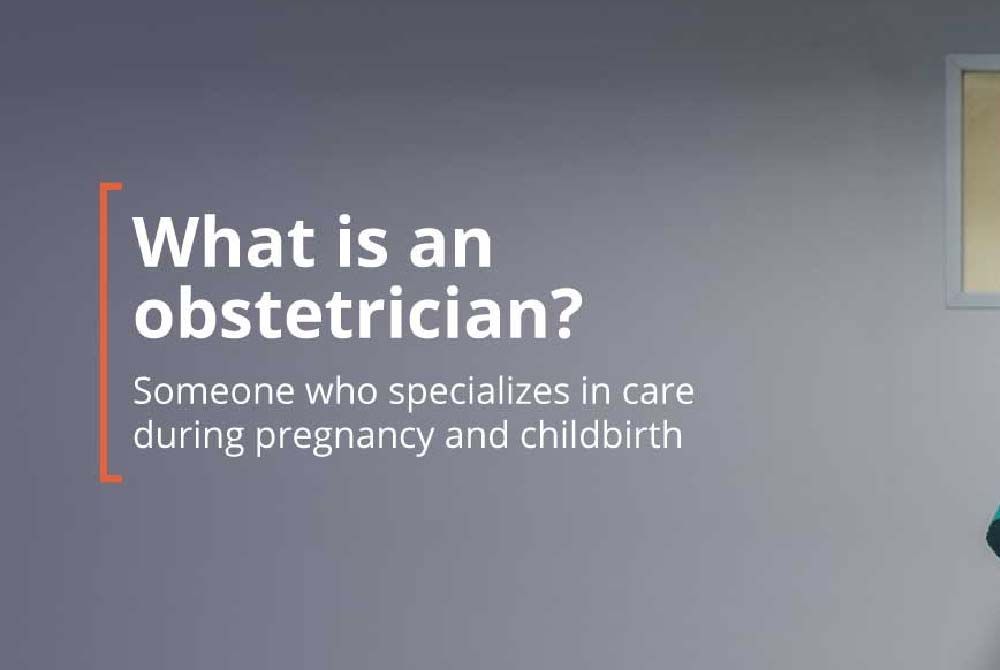 What is an obstetrician?

Someone who specializes in care during pregnancy and childbirth